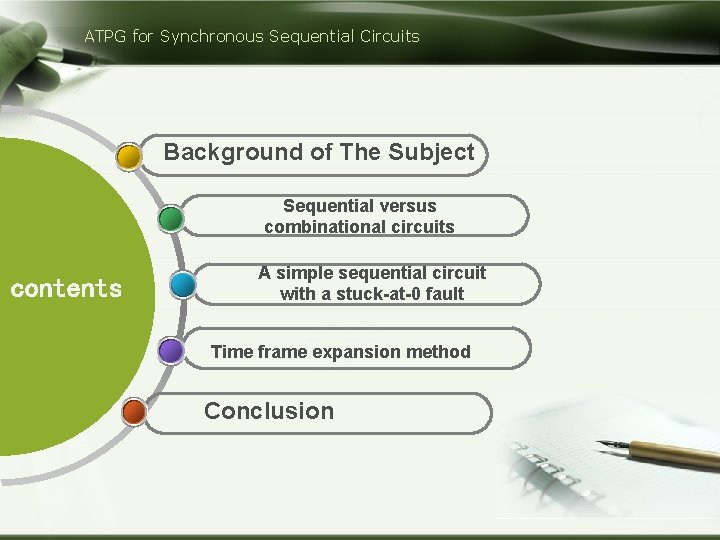 ATPG for Synchronous Sequential Circuits

contents

Background of The Subject

Sequential versus combinational circuits

A simple sequential circuit with a stuck-at-0 fault

Time frame expansion method

Conclusion